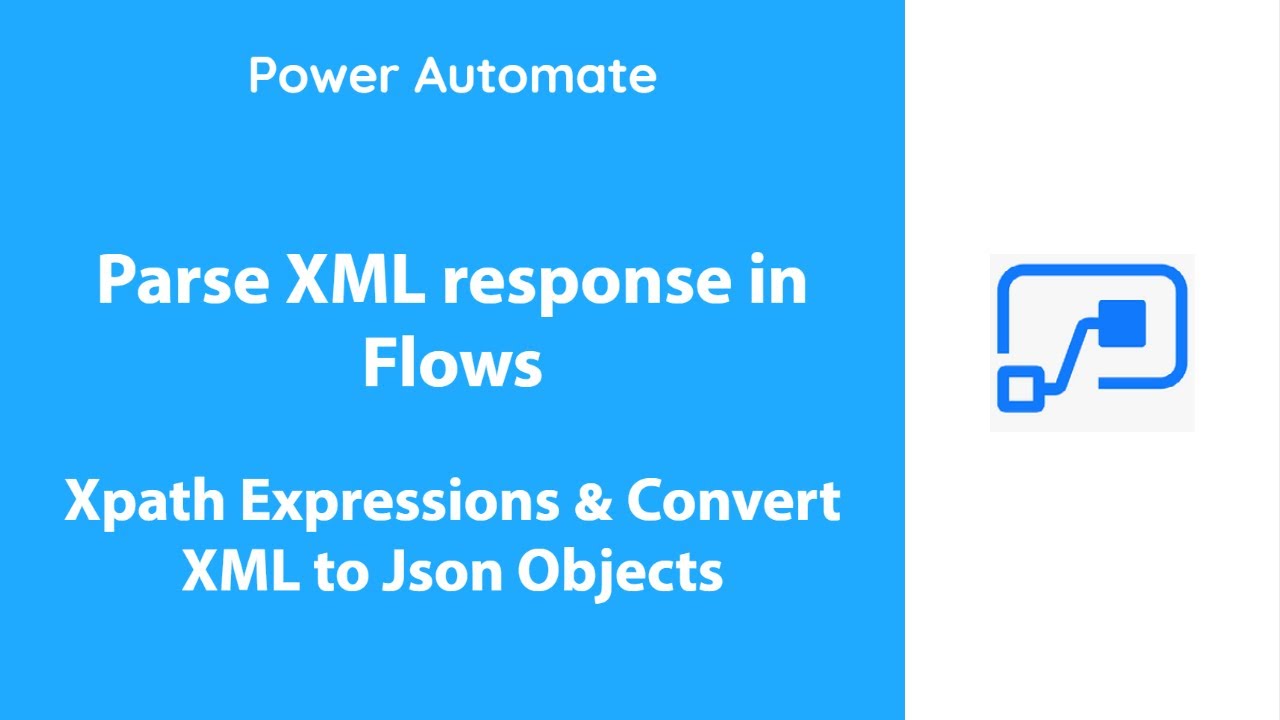 Power Automate

Parse XML response in Flows

Xpath Expressions & Convert XML to Json Objects